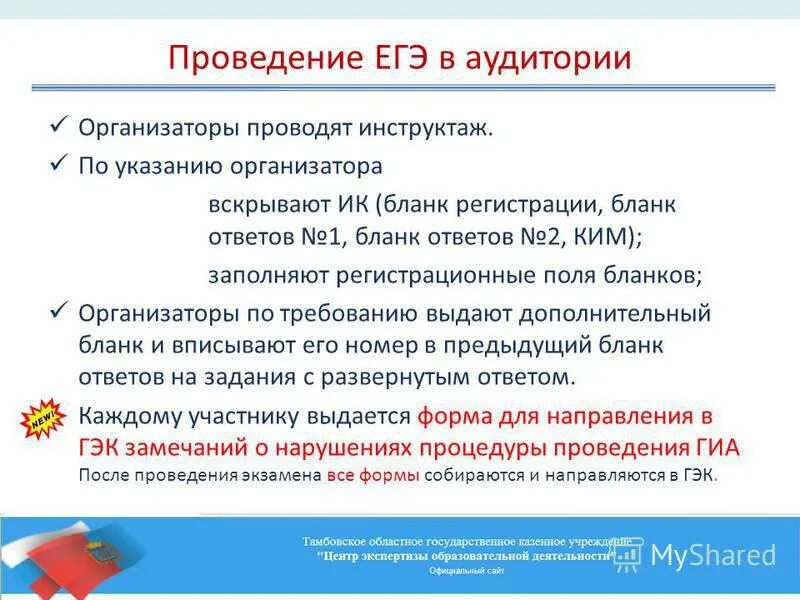 Проведение ЕГЭ в аудитории

✓ Организаторы проводят инструктаж.

✓ По указанию организатора

вскрывают ИК (бланк регистрации, бланк ответов №1, бланк ответов №2, КИМ);

заполняют регистрационные поля бланков;

✓ Организаторы по требованию выдают дополнительный бланк и вписывают его номер в предыдущий бланк ответов на задания с развернутым ответом.

NEW!

Каждому участнику выдается форма для направления в ГЭК замечаний о нарушениях процедуры проведения ГИА

После проведения экзамена все формы собираются и направляются в ГЭК.

Тамбовское областное государственное казенное учреждение
"Центр экспертизы образовательной деятельности"
Официальный сайт

MyShared